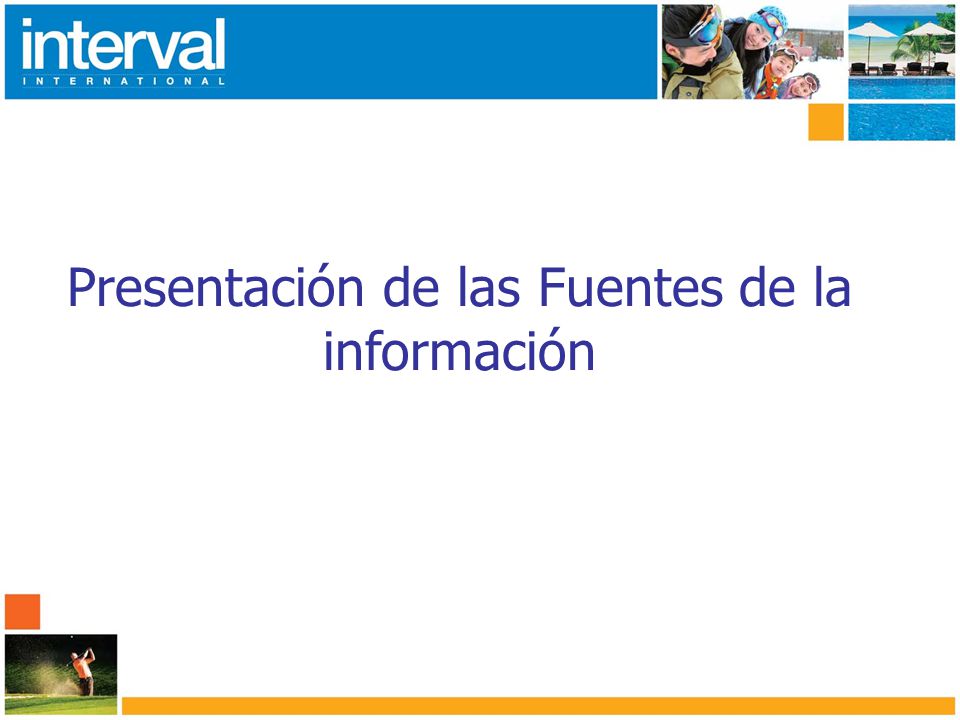 interval
INTERNATIONAL

Presentación de las Fuentes de la información